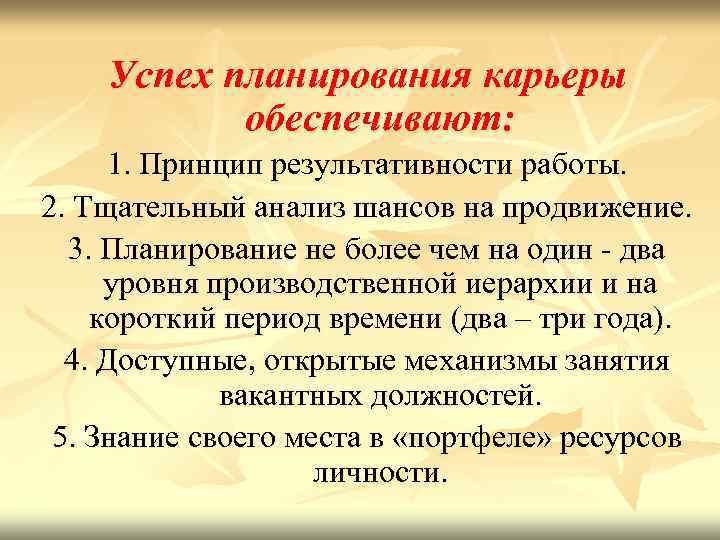 Успех планирования карьеры обеспечивают:

1. Принцип результативности работы.

2. Тщательный анализ шансов на продвижение.

3. Планирование не более чем на один - два уровня производственной иерархии и на короткий период времени (два – три года).

4. Доступные, открытые механизмы занятия вакантных должностей.

5. Знание своего места в «портфеле» ресурсов личности.